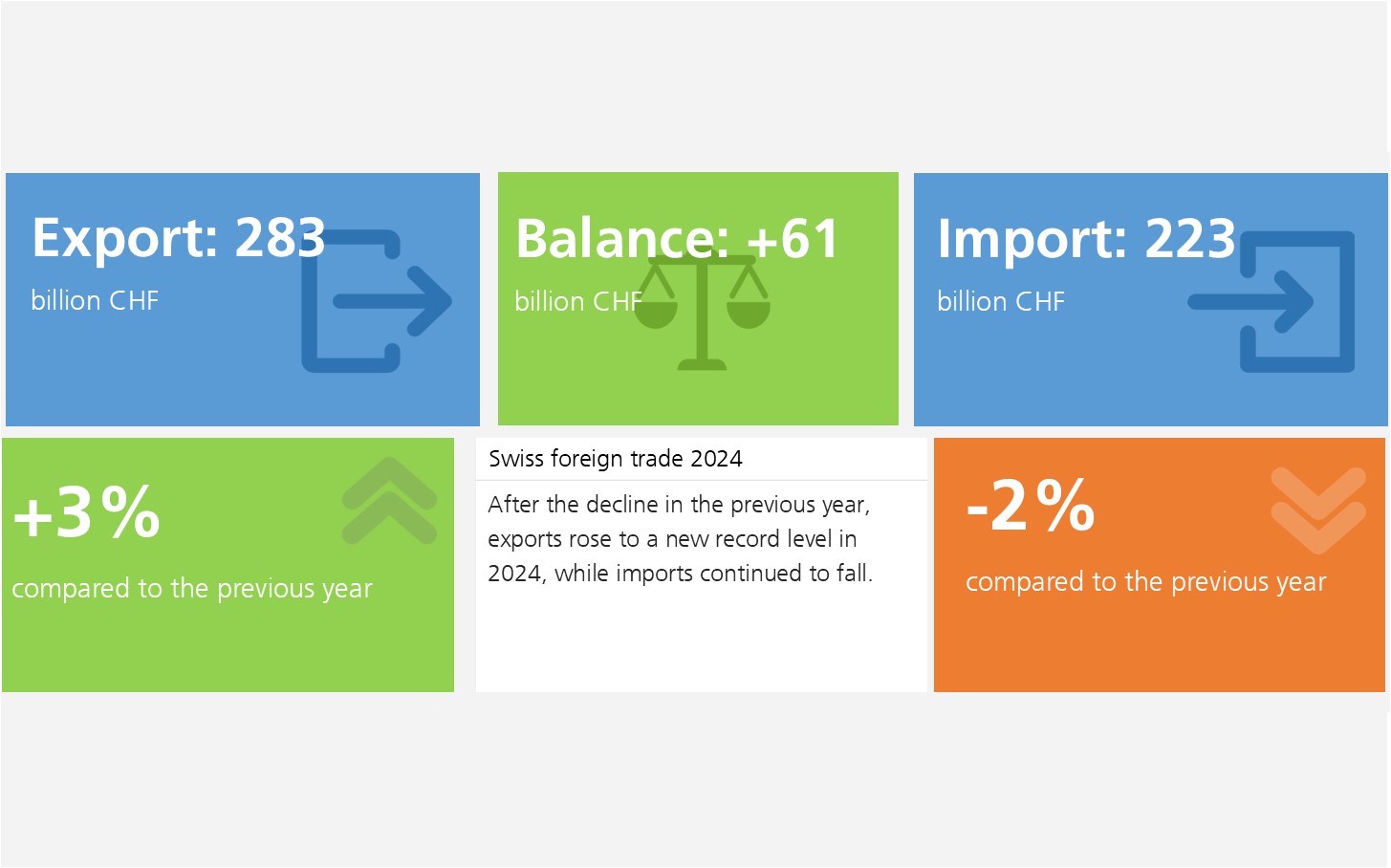 Export: 283
billion CHF

Balance: +61
billion CHF

Import: 223
billion CHF

+3%
compared to the previous year

Swiss foreign trade 2024

After the decline in the previous year, exports rose to a new record level in 2024, while imports continued to fall.

-2%
compared to the previous year